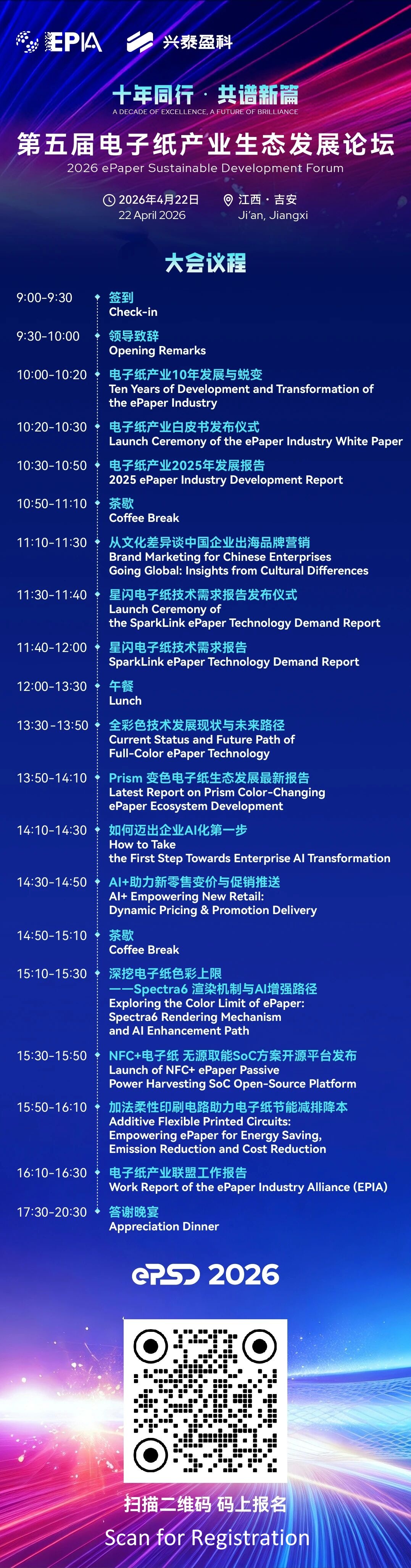 EPIA 兴泰盈科

十年同行 · 共谱新篇
A DECADE OF EXCELLENCE, A FUTURE OF BRILLIANCE

第五届电子纸产业生态发展论坛
2026 ePaper Sustainable Development Forum

2026年4月22日
22 April 2026

江西 · 吉安
Ji'an, Jiangxi

大会议程

9:00-9:30 签到
Check-in

9:30-10:00 领导致辞
Opening Remarks

10:00-10:20 电子纸产业10年发展与蜕变
Ten Years of Development and Transformation of the ePaper Industry

10:20-10:30 电子纸产业白皮书发布仪式
Launch Ceremony of the ePaper Industry White Paper

10:30-10:50 电子纸产业2025年发展报告
2025 ePaper Industry Development Report

10:50-11:10 茶歇
Coffee Break

11:10-11:30 从文化差异谈中国企业出海品牌营销
Brand Marketing for Chinese Enterprises
Going Global: Insights from Cultural Differences

11:30-11:40 星闪电子纸技术需求报告发布仪式
Launch Ceremony of
the SparkLink ePaper Technology Demand Report

11:40-12:00 星闪电子纸技术需求报告
SparkLink ePaper Technology Demand Report

12:00-13:30 午餐
Lunch

13:30-13:50 全彩色技术发展现状与未来路径
Current Status and Future Path of
Full-Color ePaper Technology

13:50-14:10 Prism 变色电子纸生态发展最新报告
Latest Report on Prism Color-Changing
ePaper Ecosystem Development

14:10-14:30 如何迈出企业AI化第一步
How to Take
the First Step Towards Enterprise AI Transformation

14:30-14:50 AI+助力新零售变价与促销推送
AI+ Empowering New Retail:
Dynamic Pricing & Promotion Delivery

14:50-15:10 茶歇
Coffee Break

15:10-15:30 深挖电子纸色彩上限
——Spectra6 渲染机制与AI增强路径
Exploring the Color Limit of ePaper:
Spectra6 Rendering Mechanism
and AI Enhancement Path

15:30-15:50 NFC+电子纸 无源取能SoC方案开源平台发布
Launch of NFC+ ePaper Passive
Power Harvesting SoC Open-Source Platform

15:50-16:10 加法柔性印刷电路助力电子纸节能减排降本
Additive Flexible Printed Circuits:
Empowering ePaper for Energy Saving,
Emission Reduction and Cost Reduction

16:10-16:30 电子纸产业联盟工作报告
Work Report of the ePaper Industry Alliance (EPIA)

17:30-20:30 答谢晚宴
Appreciation Dinner

ePSD 2026

扫描二维码 码上报名
Scan for Registration